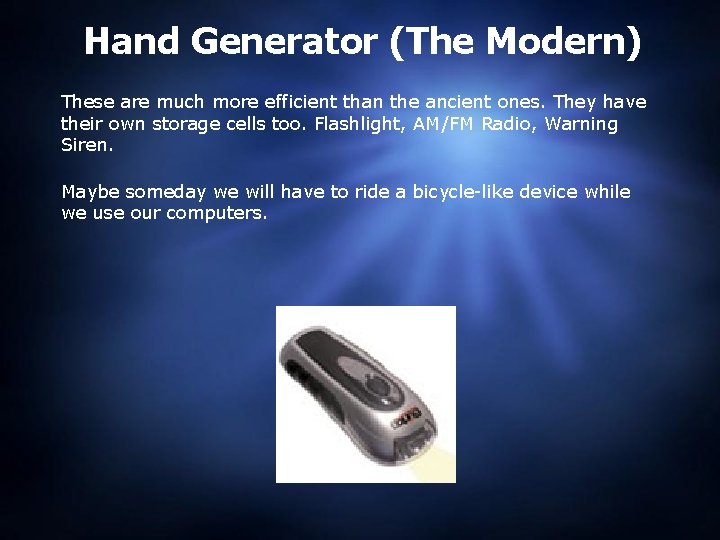 Hand Generator (The Modern)

These are much more efficient than the ancient ones. They have their own storage cells too. Flashlight, AM/FM Radio, Warning Siren.

Maybe someday we will have to ride a bicycle-like device while we use our computers.